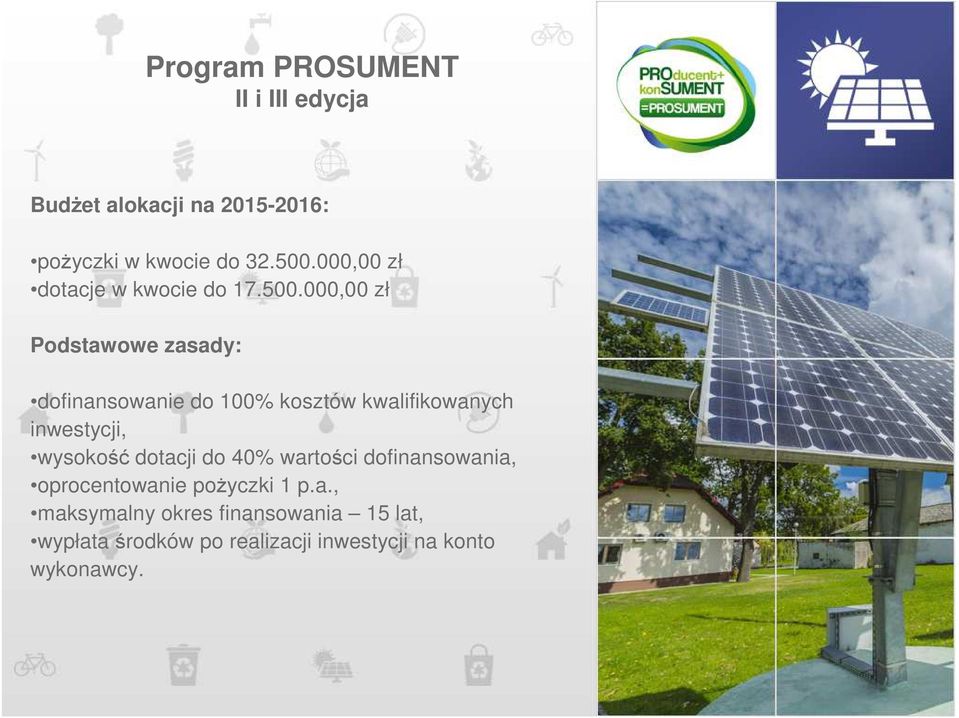 Program PROSUMENT
II i III edycja

Budżet alokacji na 2015-2016:

•pożyczki w kwocie do 32.500.000,00 zł
•dotacje w kwocie do 17.500.000,00 zł

Podstawowe zasady:

•dofinansowanie do 100% kosztów kwalifikowanych inwestycji,
•wysokość dotacji do 40% wartości dofinansowania,
•oprocentowanie pożyczki 1 p.a.,
•maksymalny okres finansowania – 15 lat,
•wypłata środków po realizacji inwestycji na konto wykonawcy.

PROducent+ konSUMENT =PROSUMENT